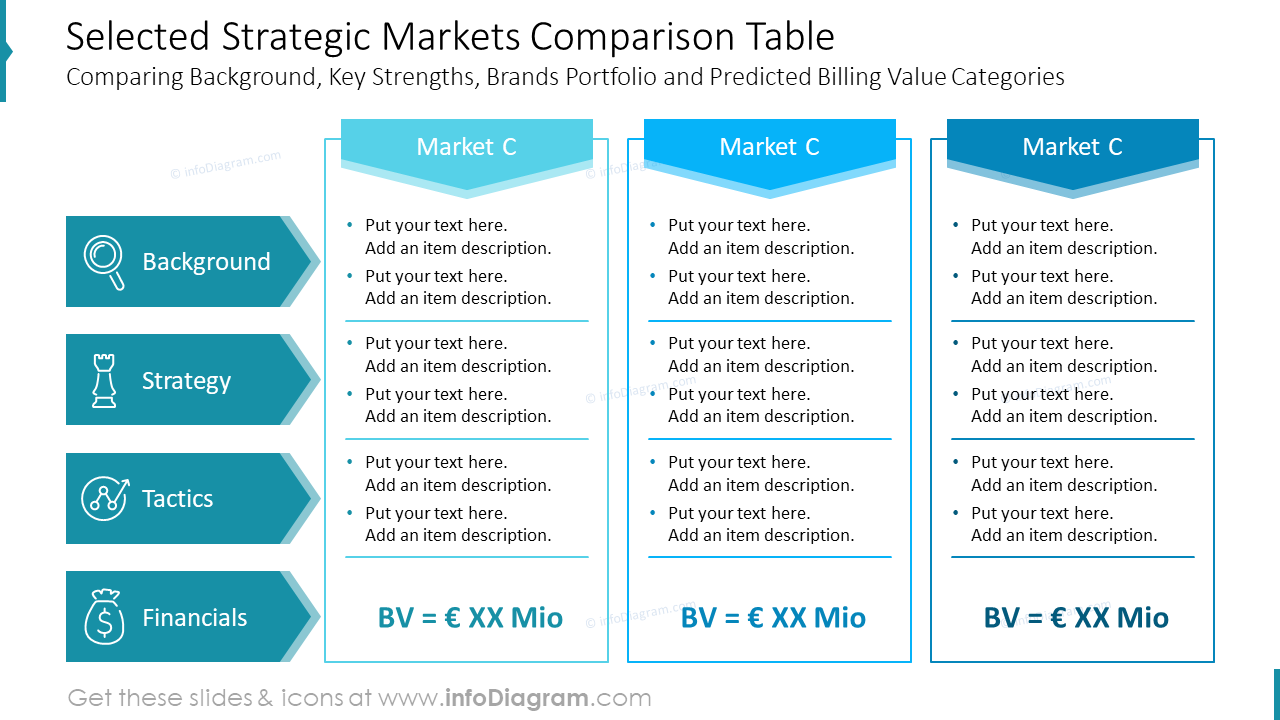 Selected Strategic Markets Comparison Table
Comparing Background, Key Strengths, Brands Portfolio and Predicted Billing Value Categories

|  | Market C | Market C | Market C |
|---|---|---|---|
| Background | • Put your text here. Add an item description. • Put your text here. Add an item description. | • Put your text here. Add an item description. • Put your text here. Add an item description. | • Put your text here. Add an item description. • Put your text here. Add an item description. |
| Strategy | • Put your text here. Add an item description. • Put your text here. Add an item description. | • Put your text here. Add an item description. • Put your text here. Add an item description. | • Put your text here. Add an item description. • Put your text here. Add an item description. |
| Tactics | • Put your text here. Add an item description. • Put your text here. Add an item description. | • Put your text here. Add an item description. • Put your text here. Add an item description. | • Put your text here. Add an item description. • Put your text here. Add an item description. |
| Financials | BV = € XX Mio | BV = € XX Mio | BV = € XX Mio |

© infoDiagram.com

Get these slides & icons at www.infoDiagram.com